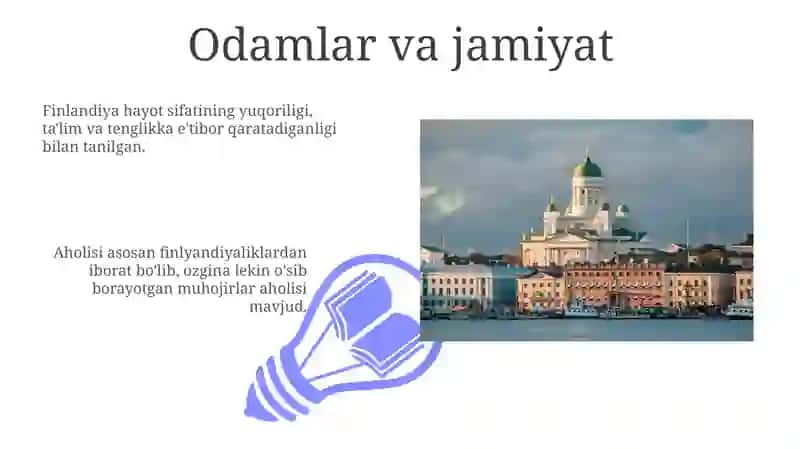 Odamlar va jamiyat

Finlandiya hayot sifatining yuqoriligi, ta'lim va tenglikka e'tibor qaratadiganligi bilan tanilgan.

Aholisi asosan finlyandiyaliklardan iborat bo'lib, ozgina lekin o'sib borayotgan muhojirlar aholisi mavjud.